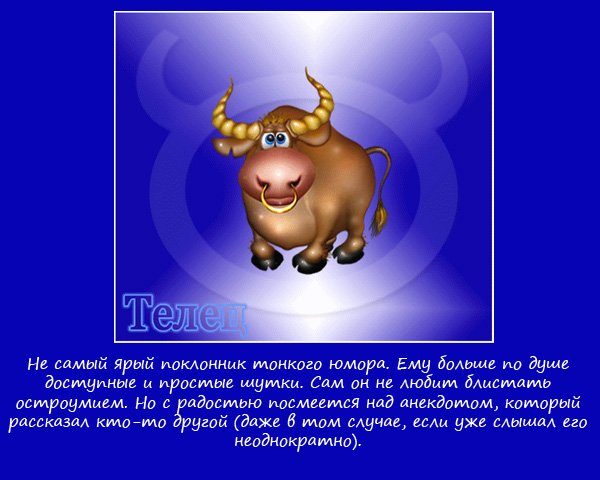 Телец

Не самый ярый поклонник тонкого юмора. Ему больше по душе доступные и простые шутки. Сам он не любит блистать остроумием. Но с радостью посмеется над анекдотом, который рассказал кто-то другой (даже в том случае, если уже слышал его неоднократно).